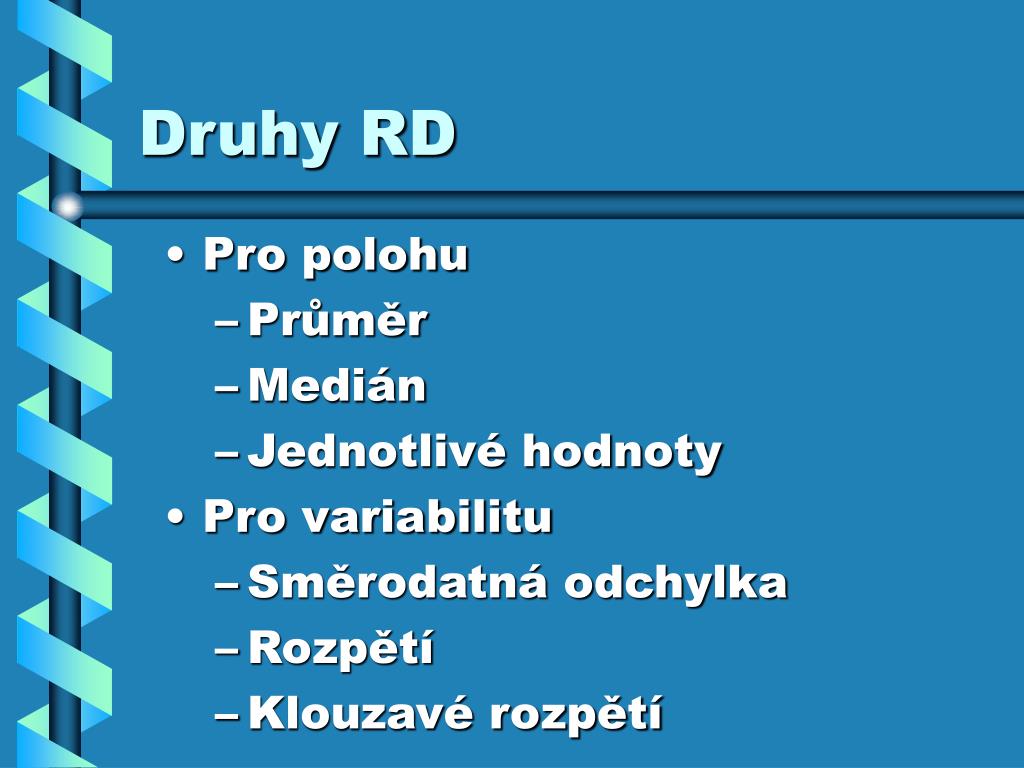 Druhy RD

• Pro polohu
  – Průměr
  – Medián
  – Jednotlivé hodnoty
• Pro variabilitu
  – Směrodatná odchylka
  – Rozpětí
  – Klouzavé rozpětí